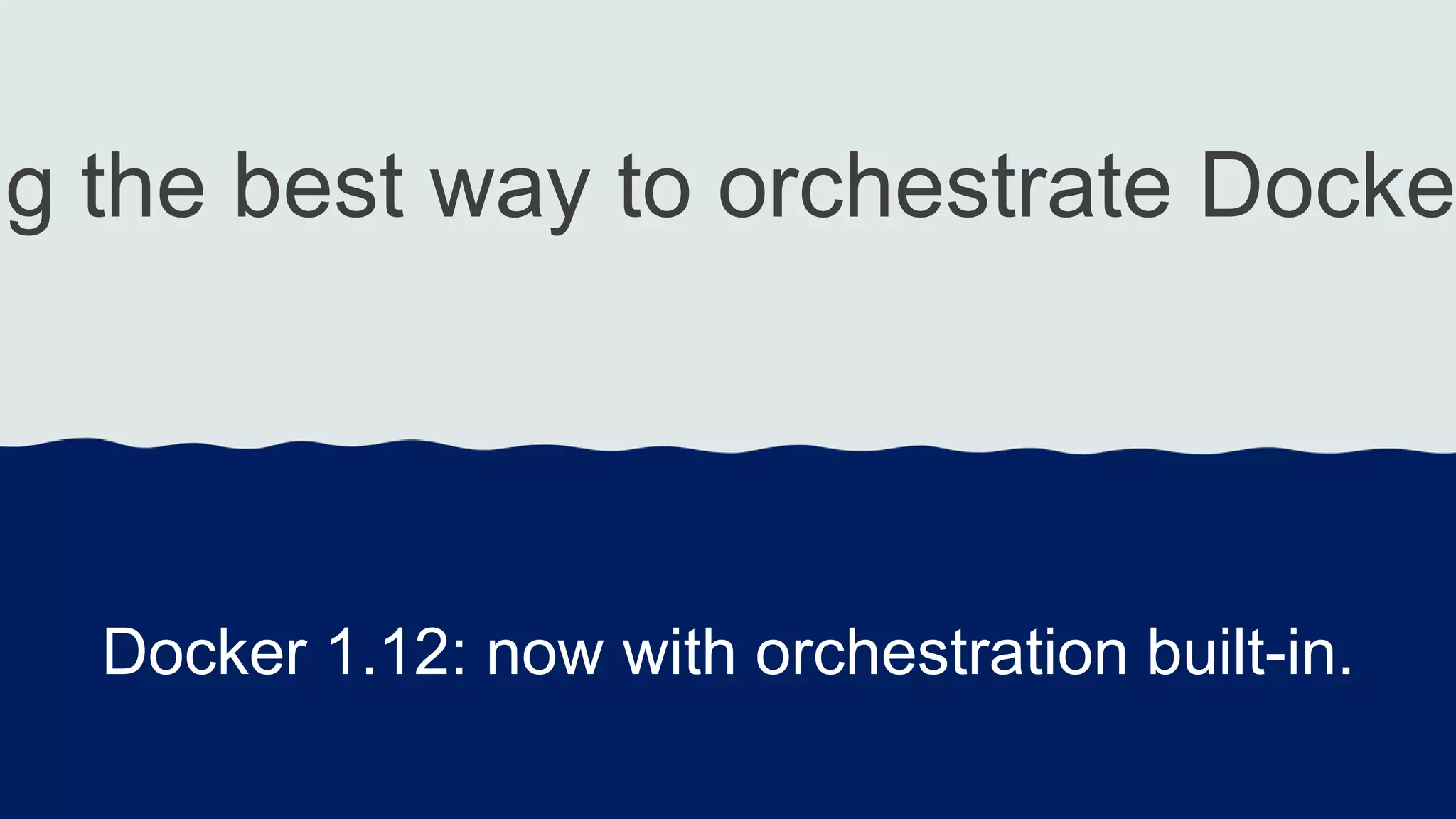 g the best way to orchestrate Docke

Docker 1.12: now with orchestration built-in.